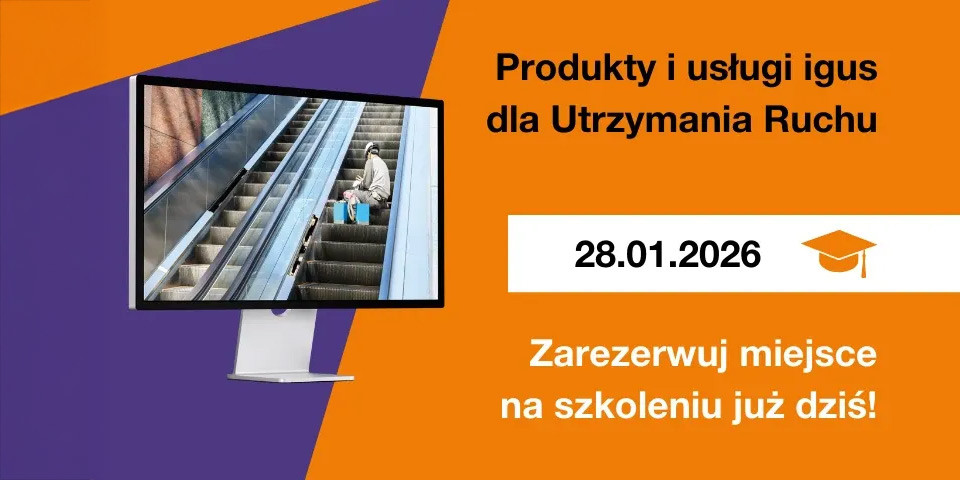 Produkty i usługi igus
dla Utrzymania Ruchu

28.01.2026

Zarezerwuj miejsce
na szkoleniu już dziś!